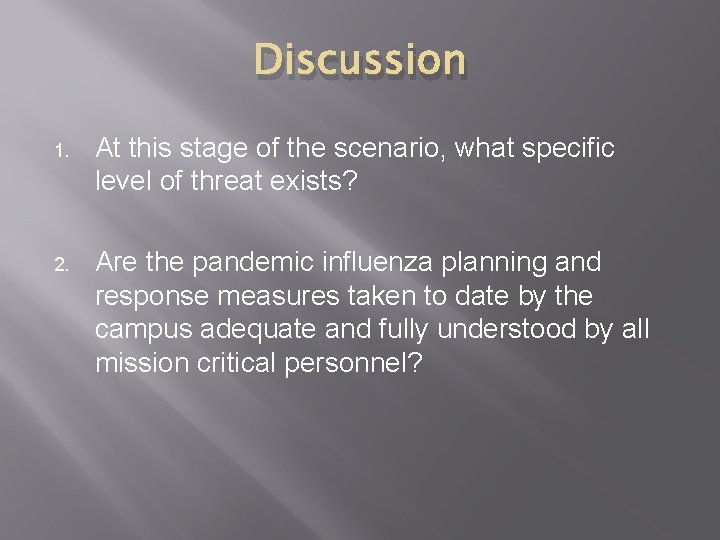 Discussion

1. At this stage of the scenario, what specific level of threat exists?

2. Are the pandemic influenza planning and response measures taken to date by the campus adequate and fully understood by all mission critical personnel?